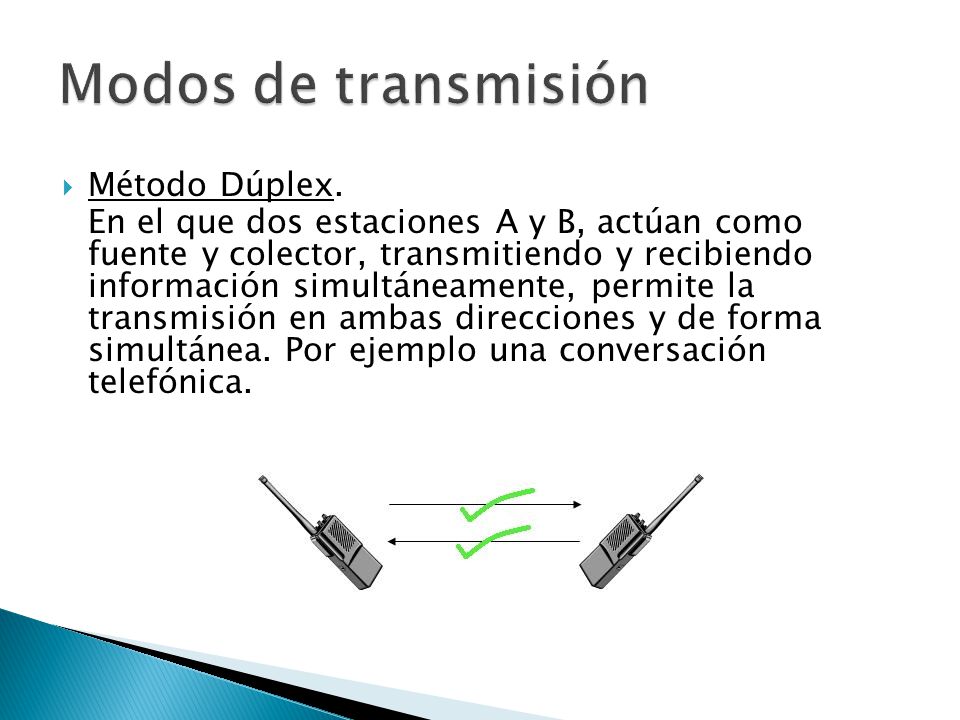 Modos de transmisión

Método Dúplex.
En el que dos estaciones A y B, actúan como fuente y colector, transmitiendo y recibiendo información simultáneamente, permite la transmisión en ambas direcciones y de forma simultánea. Por ejemplo una conversación telefónica.